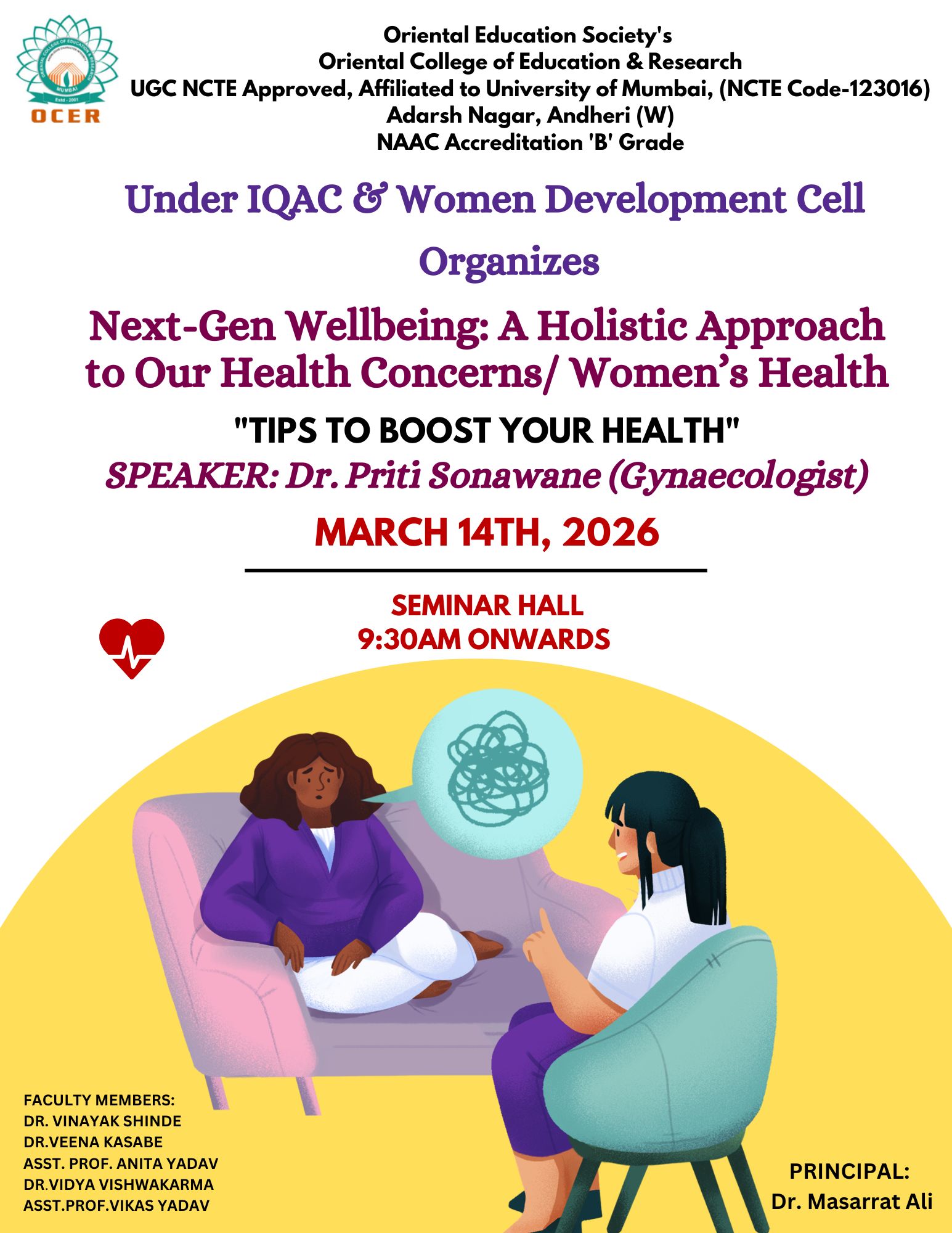 ORIENTAL COLLEGE OF EDUCATION & RESEARCH
MUMBAI
Estd - 2001
OCER

Oriental Education Society's
Oriental College of Education & Research
UGC NCTE Approved, Affiliated to University of Mumbai, (NCTE Code-123016)
Adarsh Nagar, Andheri (W)
NAAC Accreditation 'B' Grade

Under IQAC & Women Development Cell

Organizes

Next-Gen Wellbeing: A Holistic Approach to Our Health Concerns/ Women's Health

"TIPS TO BOOST YOUR HEALTH"

SPEAKER: Dr. Priti Sonawane (Gynaecologist)

MARCH 14TH, 2026

SEMINAR HALL
9:30AM ONWARDS

FACULTY MEMBERS:
DR. VINAYAK SHINDE
DR.VEENA KASABE
ASST. PROF. ANITA YADAV
DR.VIDYA VISHWAKARMA
ASST.PROF.VIKAS YADAV

PRINCIPAL:
Dr. Masarrat Ali